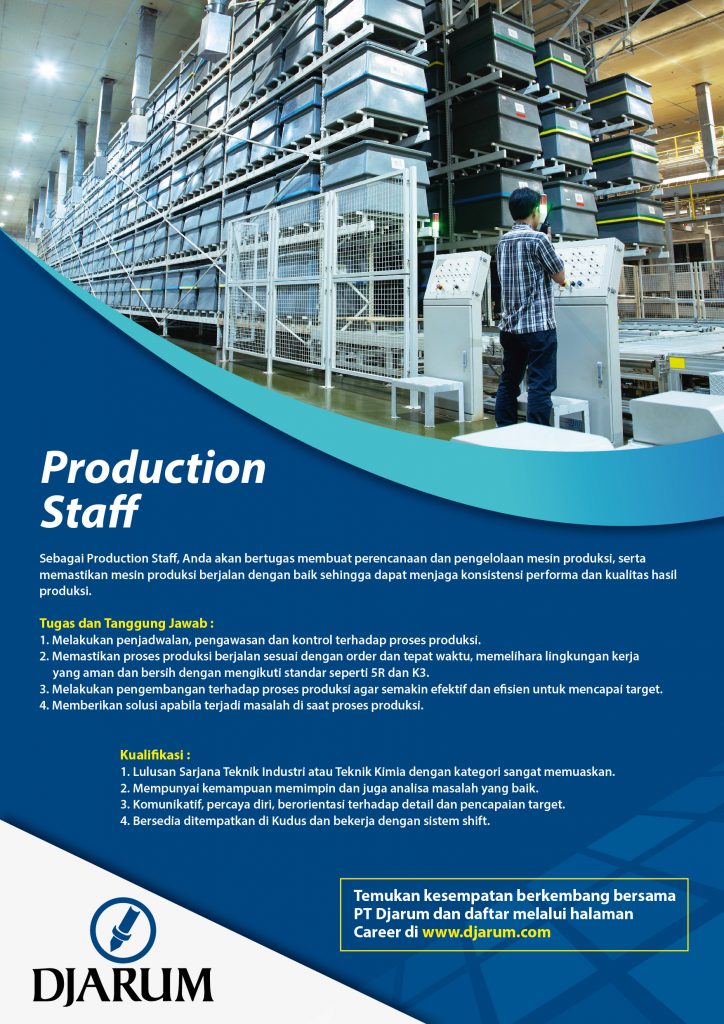 Production Staff

Sebagai Production Staff, Anda akan bertugas membuat perencanaan dan pengelolaan mesin produksi, serta memastikan mesin produksi berjalan dengan baik sehingga dapat menjaga konsistensi performa dan kualitas hasil produksi.

Tugas dan Tanggung Jawab :
1. Melakukan penjadwalan, pengawasan dan kontrol terhadap proses produksi.
2. Memastikan proses produksi berjalan sesuai dengan order dan tepat waktu, memelihara lingkungan kerja yang aman dan bersih dengan mengikuti standar seperti 5R dan K3.
3. Melakukan pengembangan terhadap proses produksi agar semakin efektif dan efisien untuk mencapai target.
4. Memberikan solusi apabila terjadi masalah di saat proses produksi.

Kualifikasi :
1. Lulusan Sarjana Teknik Industri atau Teknik Kimia dengan kategori sangat memuaskan.
2. Mempunyai kemampuan memimpin dan juga analisa masalah yang baik.
3. Komunikatif, percaya diri, berorientasi terhadap detail dan pencapaian target.
4. Bersedia ditempatkan di Kudus dan bekerja dengan sistem shift.

Temukan kesempatan berkembang bersama PT Djarum dan daftar melalui halaman Career di www.djarum.com

DJARUM